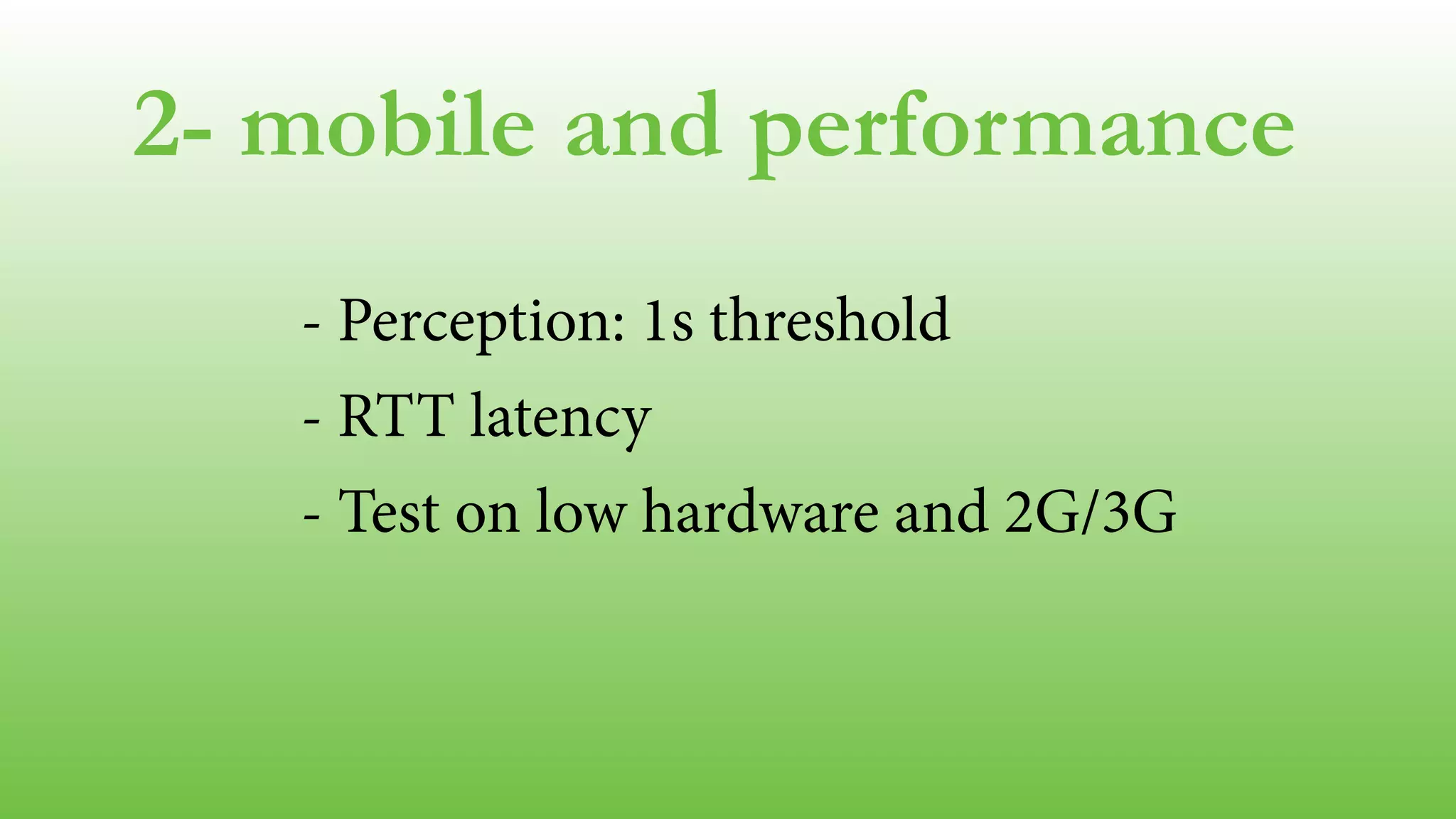 2- mobile and performance

- Perception: 1s threshold
- RTT latency
- Test on low hardware and 2G/3G